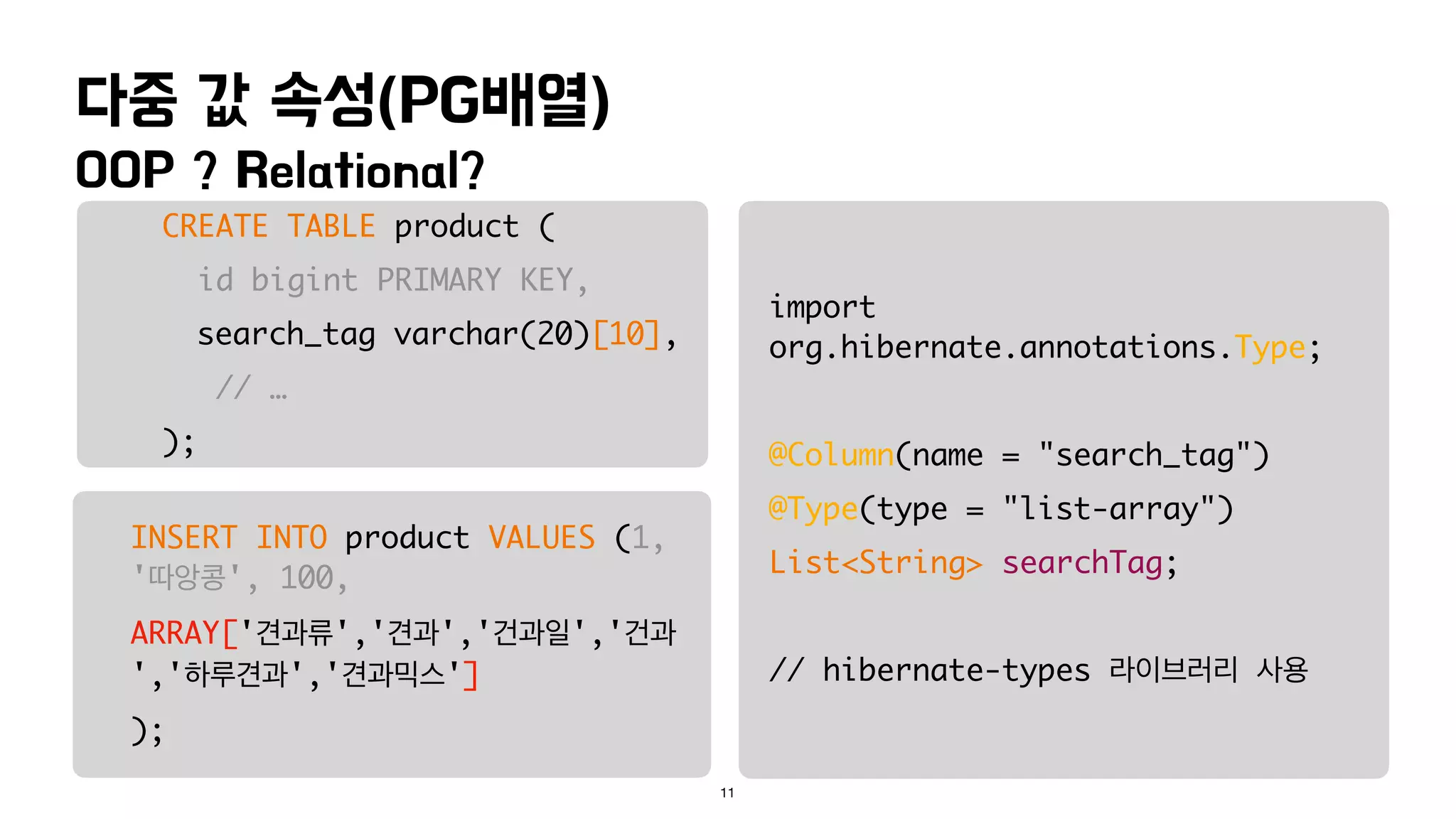 다중 값 속성(PG배열)
OOP ? Relational?

CREATE TABLE product (
id bigint PRIMARY KEY,
search_tag varchar(20)[10],
// …
);

INSERT INTO product VALUES (1, '따앙콩', 100,
ARRAY['견과류','견과','건과일','건과','하루견과','견과믹스']
);

import org.hibernate.annotations.Type;

@Column(name = "search_tag")
@Type(type = "list-array")
List<String> searchTag;

// hibernate-types 라이브러리 사용

11